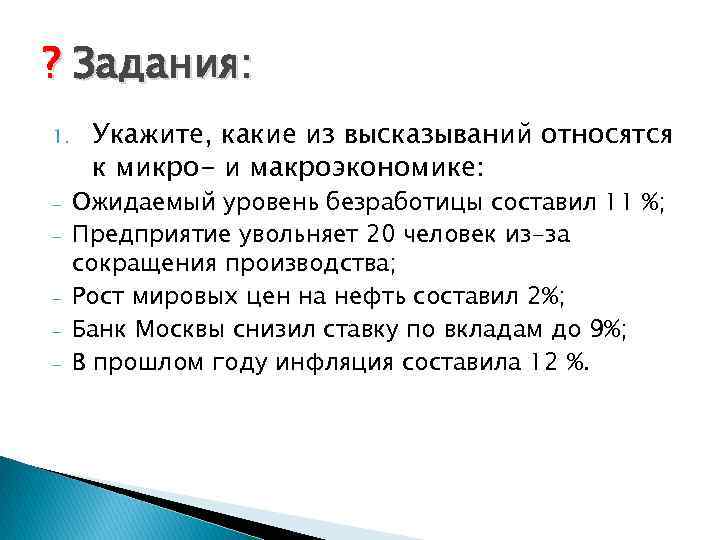 ? Задания:

1. Укажите, какие из высказываний относятся к микро- и макроэкономике:

- Ожидаемый уровень безработицы составил 11 %;
- Предприятие увольняет 20 человек из-за сокращения производства;
- Рост мировых цен на нефть составил 2%;
- Банк Москвы снизил ставку по вкладам до 9%;
- В прошлом году инфляция составила 12 %.